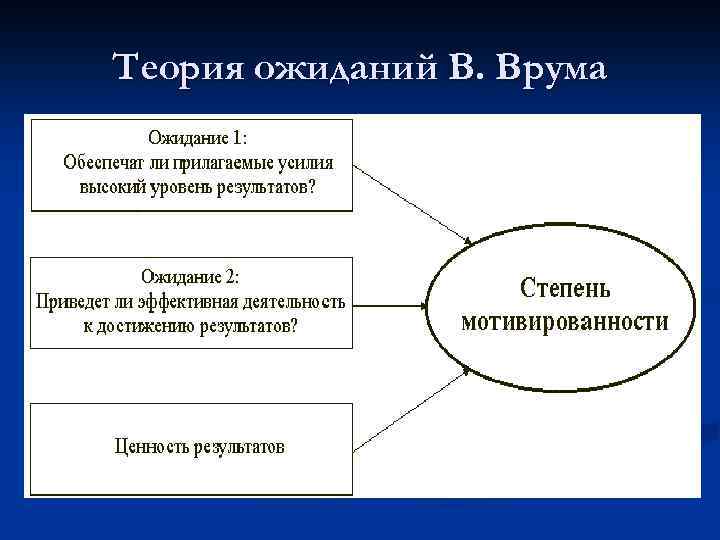 Теория ожиданий В. Врума

Ожидание 1:
Обеспечат ли прилагаемые усилия высокий уровень результатов?

Ожидание 2:
Приведет ли эффективная деятельность к достижению результатов?

Ценность результатов

Степень мотивированности